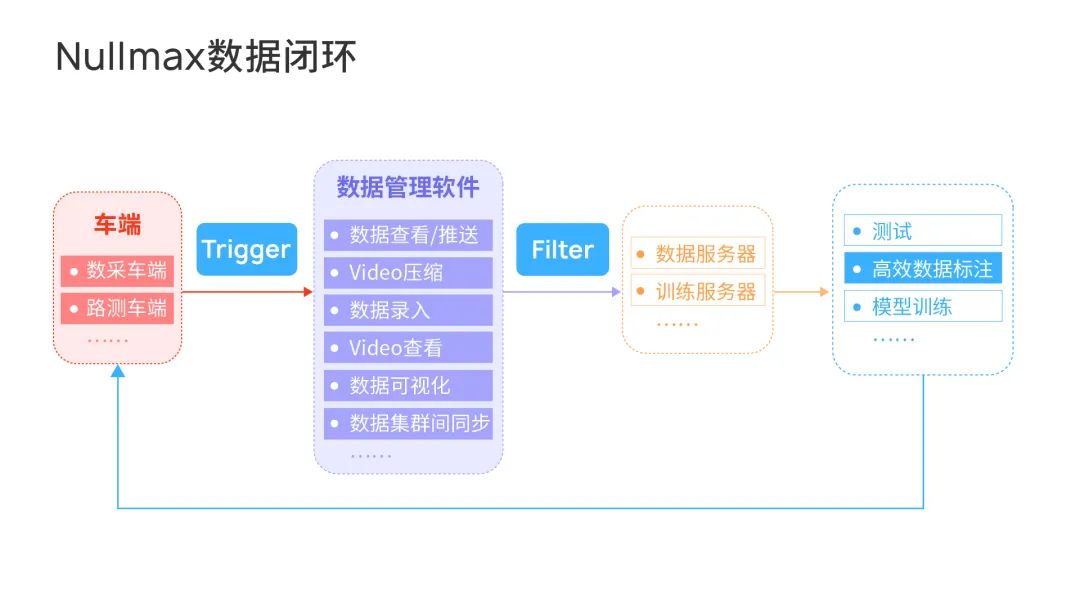 Nullmax数据闭环

车端
• 数采车端
• 路测车端
……

Trigger

数据管理软件
• 数据查看/推送
• Video压缩
• 数据录入
• Video查看
• 数据可视化
• 数据集群间同步
……

Filter

• 数据服务器
• 训练服务器
……

• 测试
• 高效数据标注
• 模型训练
……